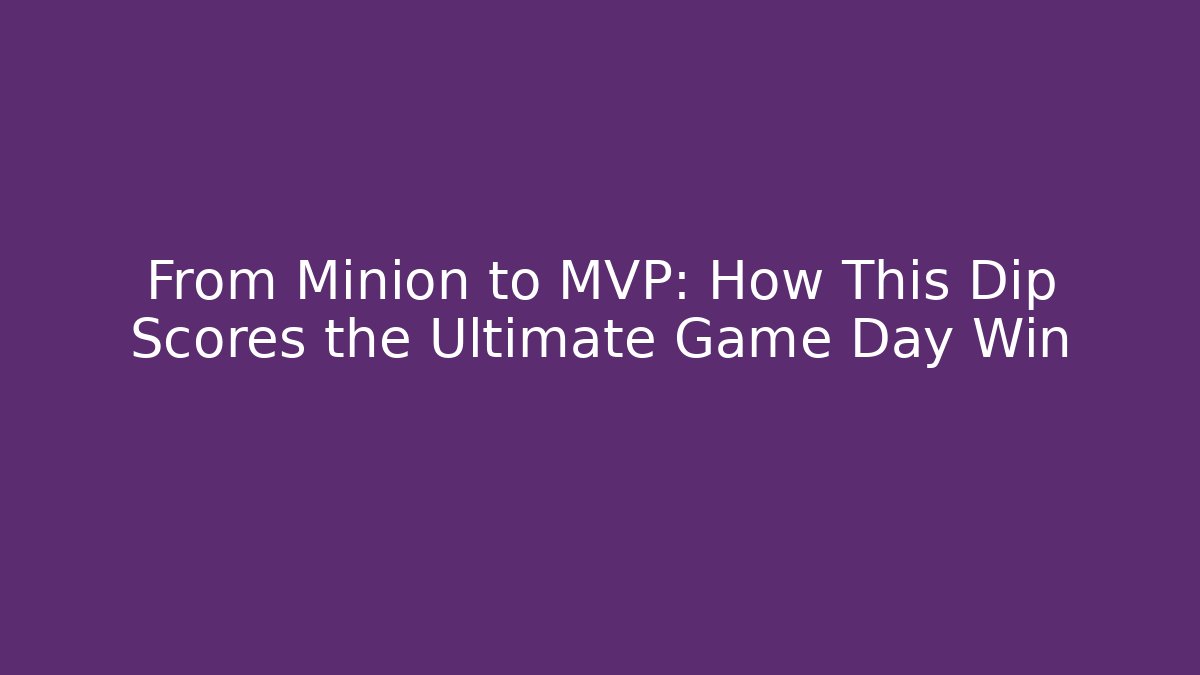 From Minion to MVP: How This Dip Scores the Ultimate Game Day Win